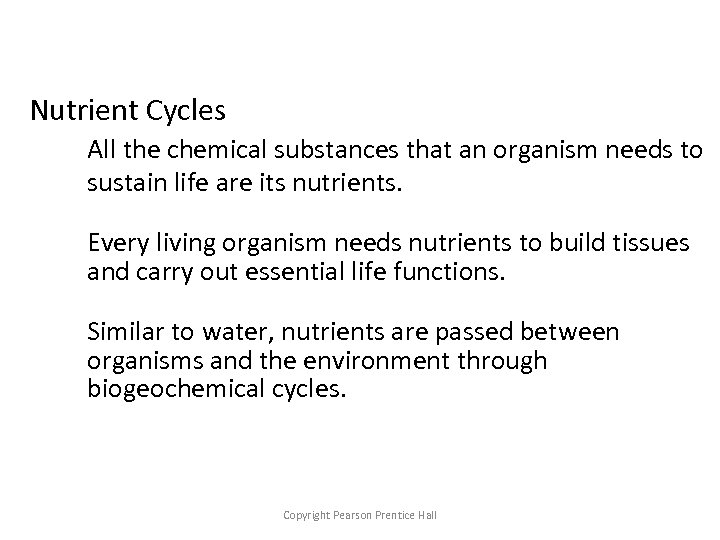 Nutrient Cycles

All the chemical substances that an organism needs to sustain life are its nutrients.

Every living organism needs nutrients to build tissues and carry out essential life functions.

Similar to water, nutrients are passed between organisms and the environment through biogeochemical cycles.

Copyright Pearson Prentice Hall